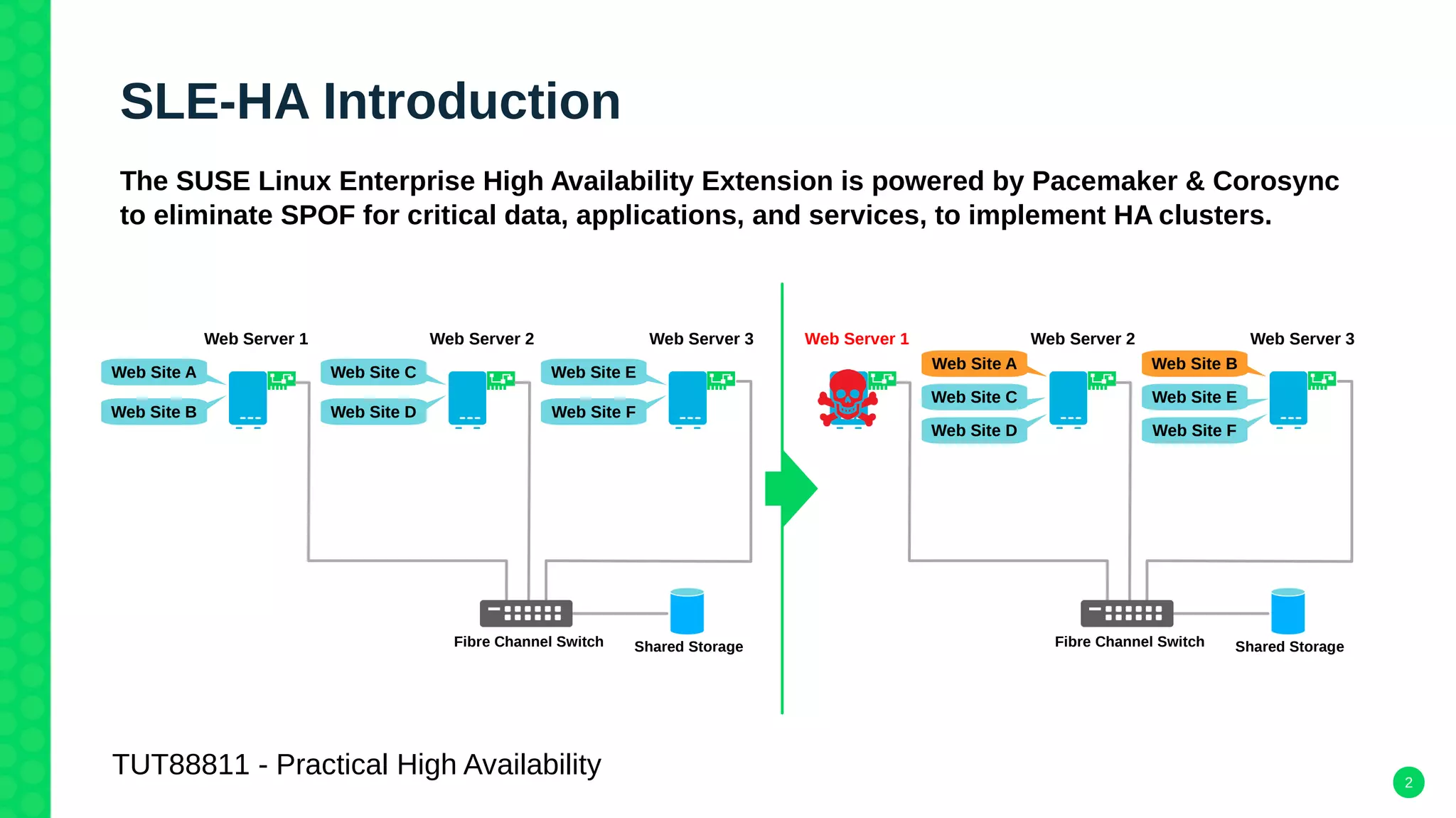 SLE-HA Introduction

The SUSE Linux Enterprise High Availability Extension is powered by Pacemaker & Corosync to eliminate SPOF for critical data, applications, and services, to implement HA clusters.

Web Server 1
Web Site A
Web Site B
Web Server 2
Web Site C
Web Site D
Web Server 3
Web Site E
Web Site F
Fibre Channel Switch
Shared Storage

Web Server 1
Web Server 2
Web Site A
Web Site C
Web Site D
Web Server 3
Web Site B
Web Site E
Web Site F
Fibre Channel Switch
Shared Storage

TUT88811 - Practical High Availability

2